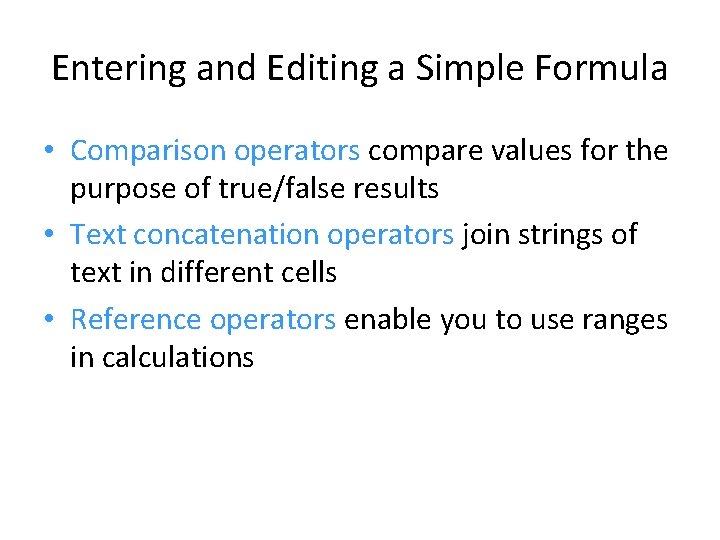 Entering and Editing a Simple Formula

• Comparison operators compare values for the purpose of true/false results

• Text concatenation operators join strings of text in different cells

• Reference operators enable you to use ranges in calculations